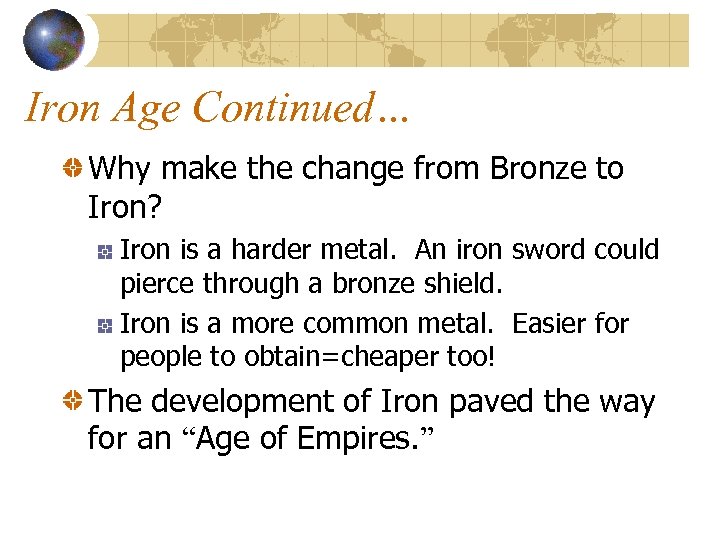 Iron Age Continued…

Why make the change from Bronze to Iron?

Iron is a harder metal. An iron sword could pierce through a bronze shield.

Iron is a more common metal. Easier for people to obtain=cheaper too!

The development of Iron paved the way for an “Age of Empires.”